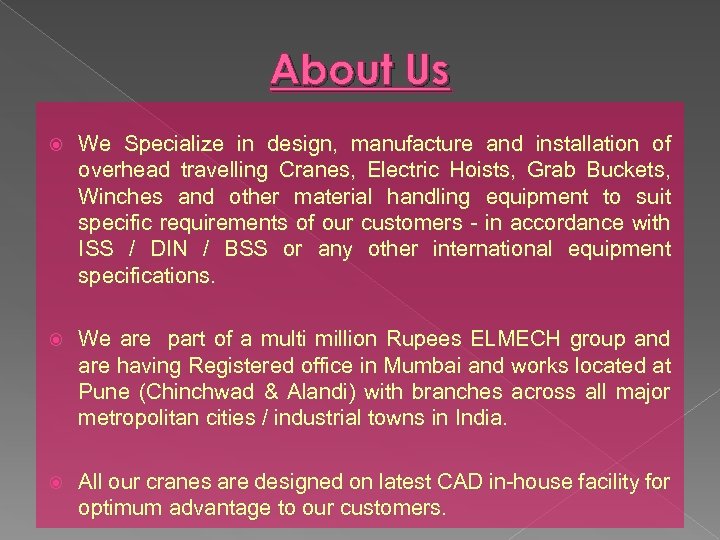 About Us

We Specialize in design, manufacture and installation of overhead travelling Cranes, Electric Hoists, Grab Buckets, Winches and other material handling equipment to suit specific requirements of our customers - in accordance with ISS / DIN / BSS or any other international equipment specifications.

We are part of a multi million Rupees ELMECH group and are having Registered office in Mumbai and works located at Pune (Chinchwad & Alandi) with branches across all major metropolitan cities / industrial towns in India.

All our cranes are designed on latest CAD in-house facility for optimum advantage to our customers.